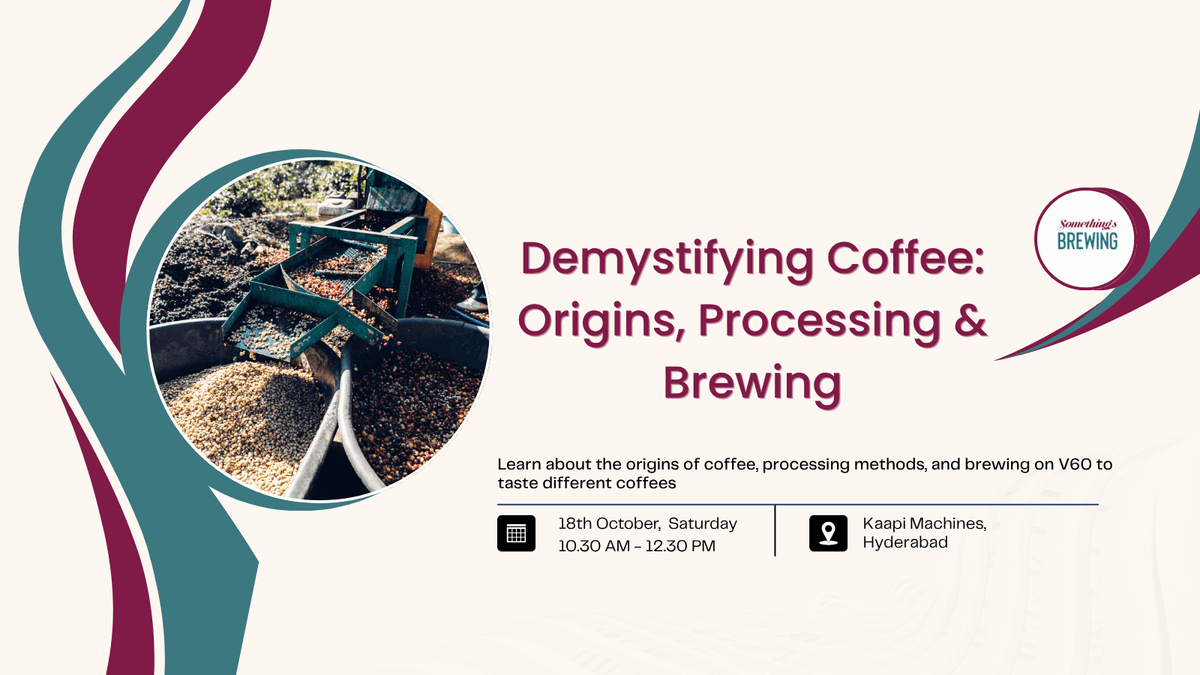 Something's BREWING

Demystifying Coffee: Origins, Processing & Brewing

Learn about the origins of coffee, processing methods, and brewing on V60 to taste different coffees

18th October, Saturday
10.30 AM - 12.30 PM

Kaapi Machines, Hyderabad